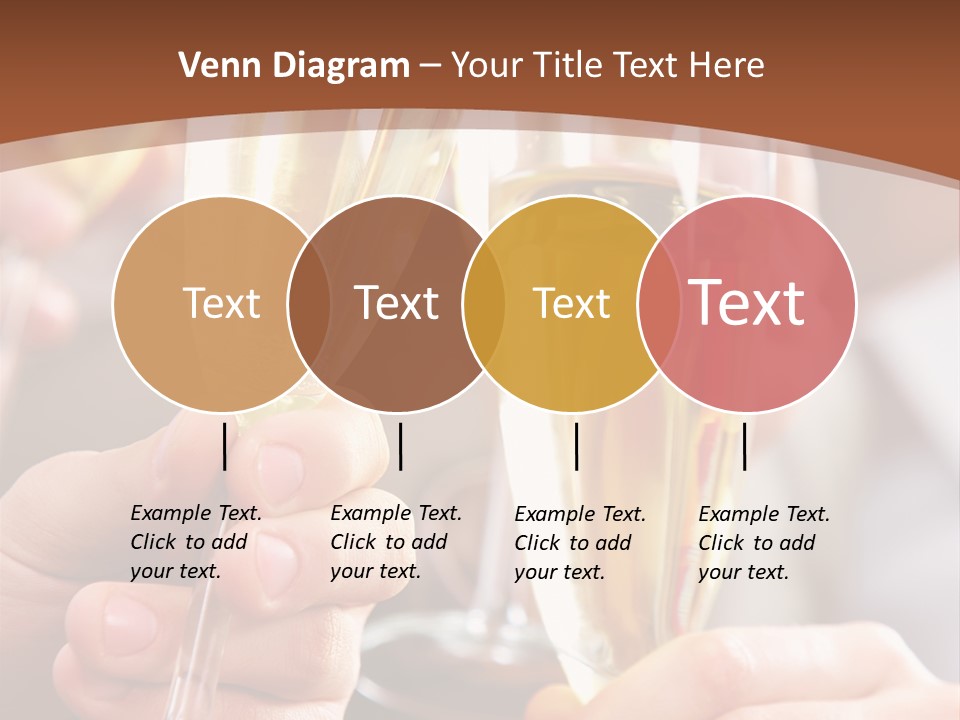 Venn Diagram – Your Title Text Here

Text

Text

Text

Text

Example Text. Click to add your text.

Example Text. Click to add your text.

Example Text. Click to add your text.

Example Text. Click to add your text.